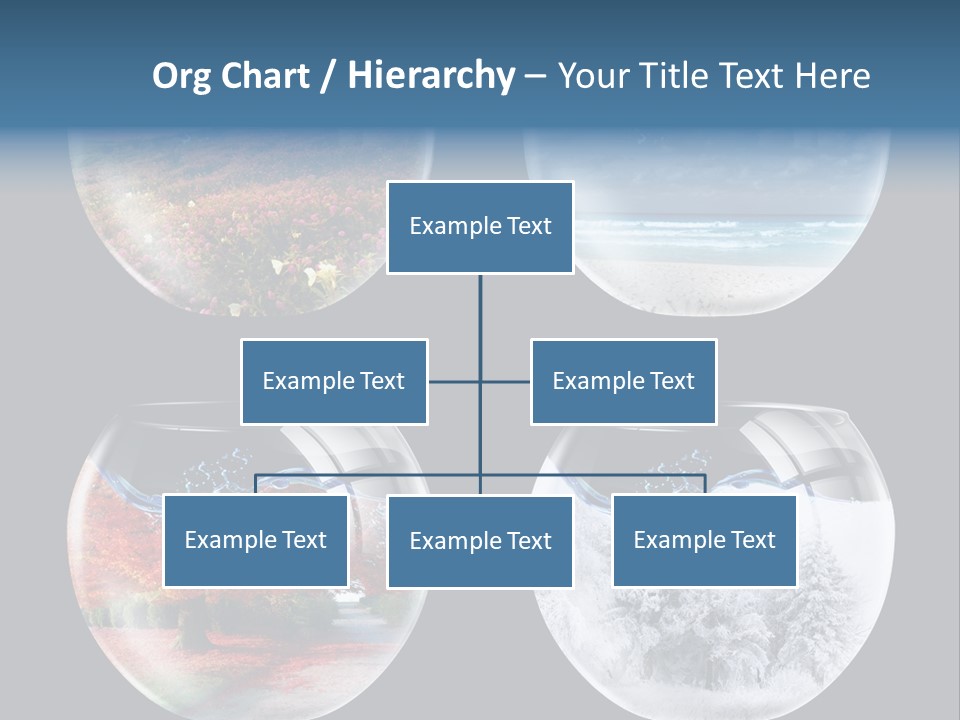 Org Chart / Hierarchy – Your Title Text Here

Example Text

Example Text

Example Text

Example Text

Example Text

Example Text